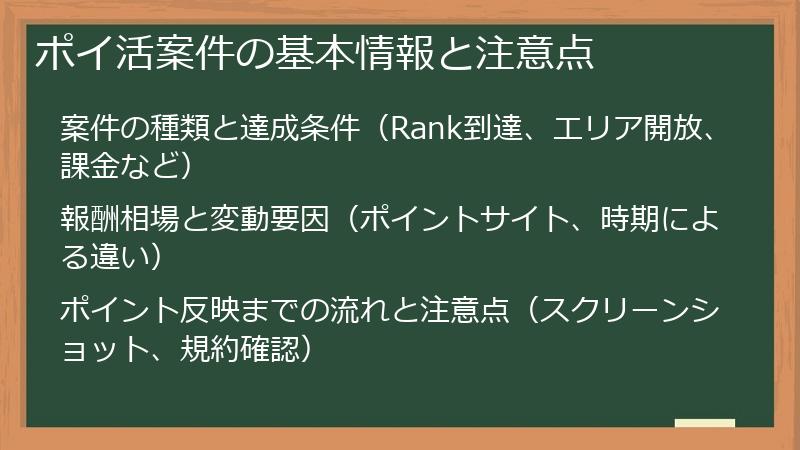 ポイ活案件の基本情報と注意点

案件の種類と達成条件（Rank到達、エリア開放、課金など）

報酬相場と変動要因（ポイントサイト、時期による違い）

ポイント反映までの流れと注意点（スクリーンショット、規約確認）